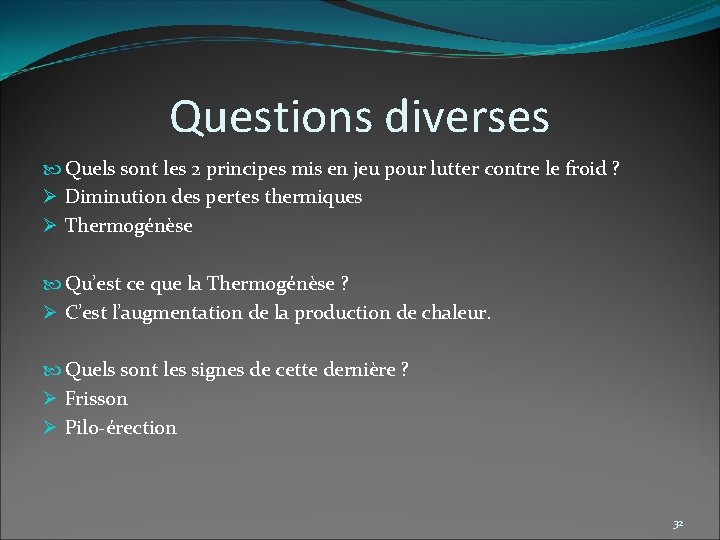 Questions diverses

Quels sont les 2 principes mis en jeu pour lutter contre le froid ?
Diminution des pertes thermiques
Thermogénèse

Qu'est ce que la Thermogénèse ?
C'est l'augmentation de la production de chaleur.

Quels sont les signes de cette dernière ?
Frisson
Pilo-érection

32